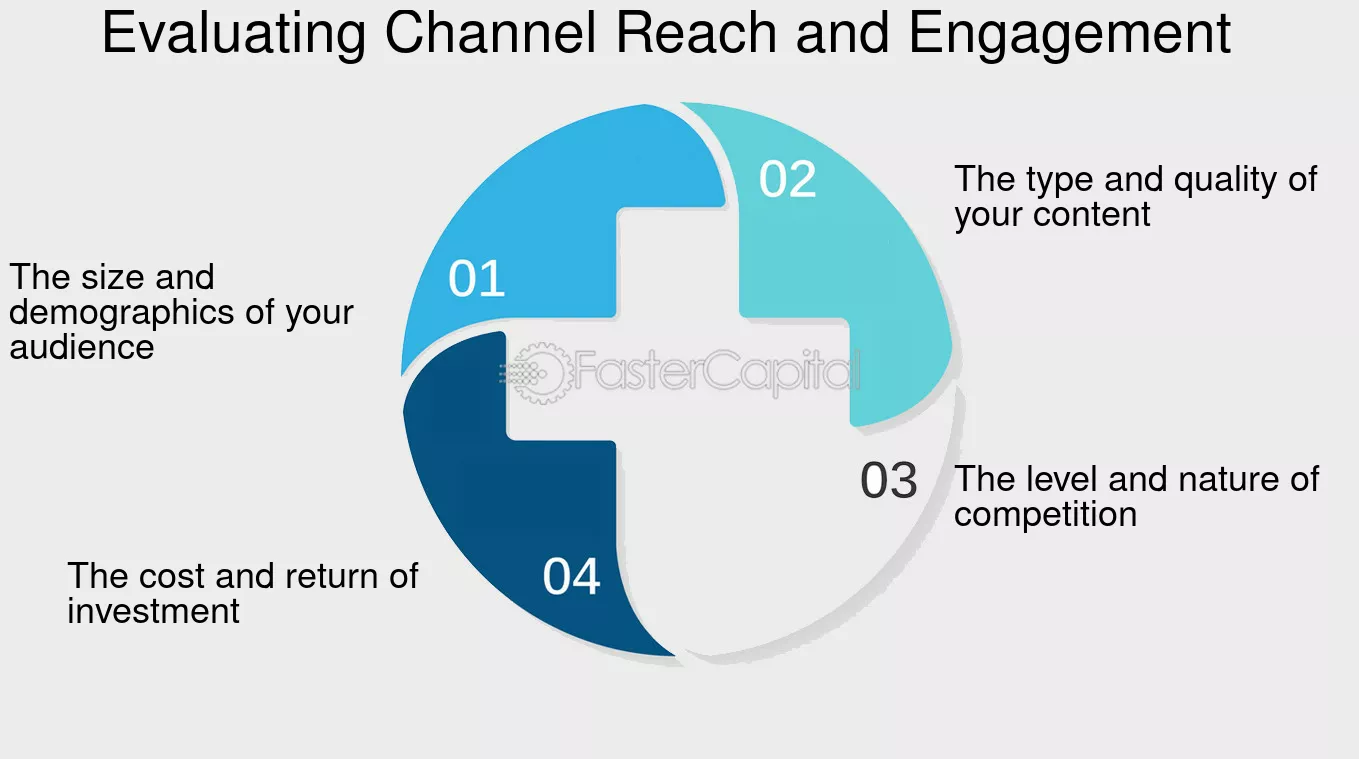 Evaluating Channel Reach and Engagement

01

The size and demographics of your audience

02

The type and quality of your content

FasterCapital

03

The level and nature of competition

04

The cost and return of investment